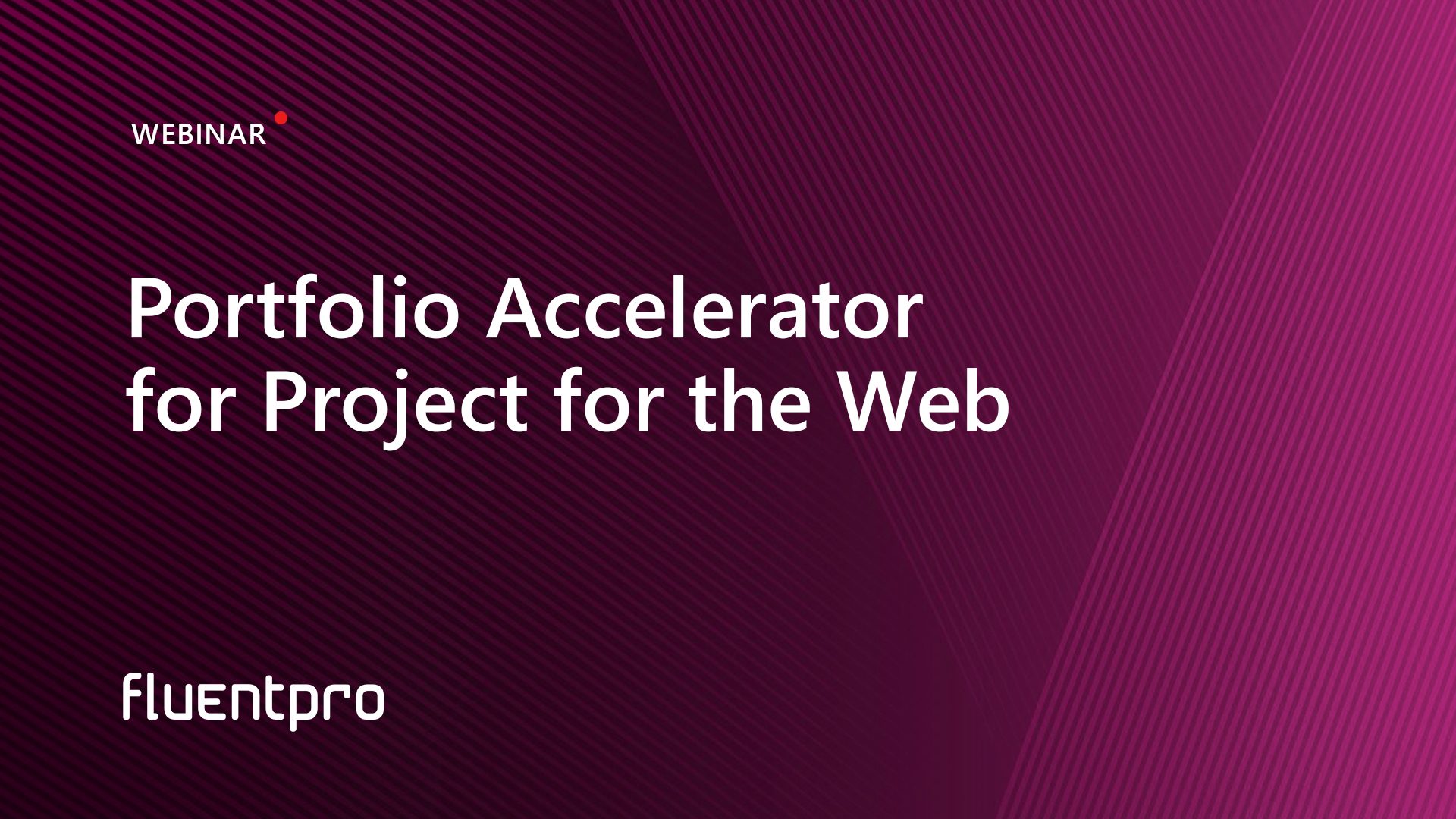 WEBINAR

Portfolio Accelerator for Project for the Web

fluentpro